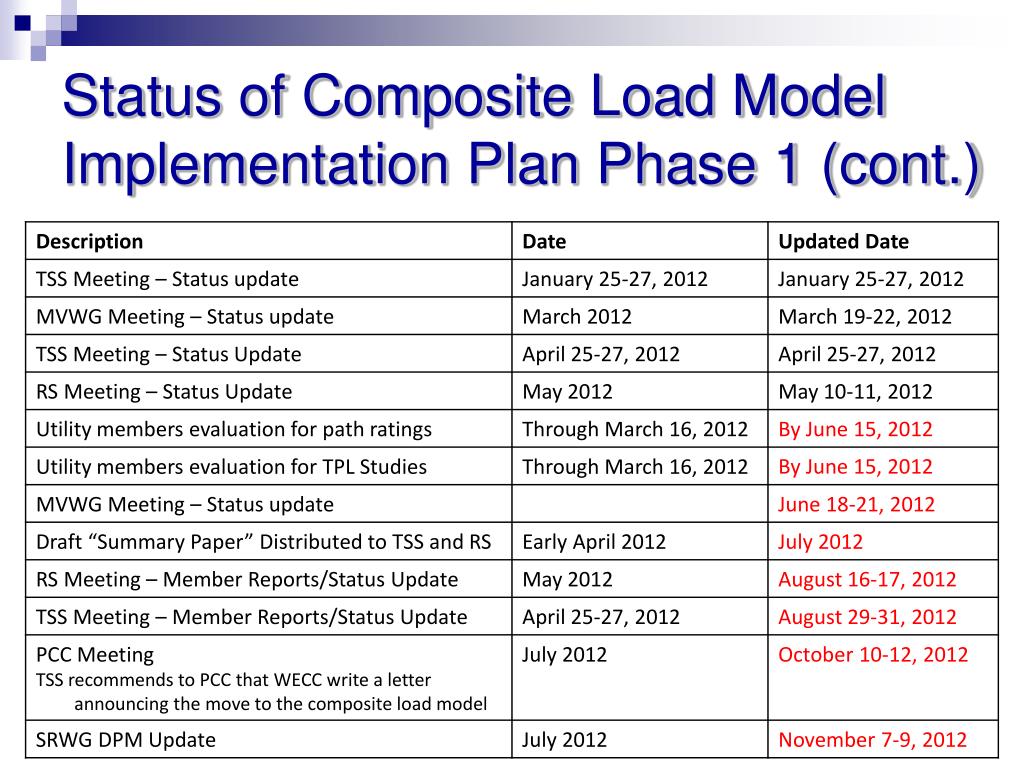 Status of Composite Load Model Implementation Plan Phase 1 (cont.)

| Description | Date | Updated Date |
|---|---|---|
| TSS Meeting – Status update | January 25-27, 2012 | January 25-27, 2012 |
| MVWG Meeting – Status update | March 2012 | March 19-22, 2012 |
| TSS Meeting – Status Update | April 25-27, 2012 | April 25-27, 2012 |
| RS Meeting – Status Update | May 2012 | May 10-11, 2012 |
| Utility members evaluation for path ratings | Through March 16, 2012 | By June 15, 2012 |
| Utility members evaluation for TPL Studies | Through March 16, 2012 | By June 15, 2012 |
| MVWG Meeting – Status update | | June 18-21, 2012 |
| Draft “Summary Paper” Distributed to TSS and RS | Early April 2012 | July 2012 |
| RS Meeting – Member Reports/Status Update | May 2012 | August 16-17, 2012 |
| TSS Meeting – Member Reports/Status Update | April 25-27, 2012 | August 29-31, 2012 |
| PCC Meeting TSS recommends to PCC that WECC write a letter announcing the move to the composite load model | July 2012 | October 10-12, 2012 |
| SRWG DPM Update | July 2012 | November 7-9, 2012 |